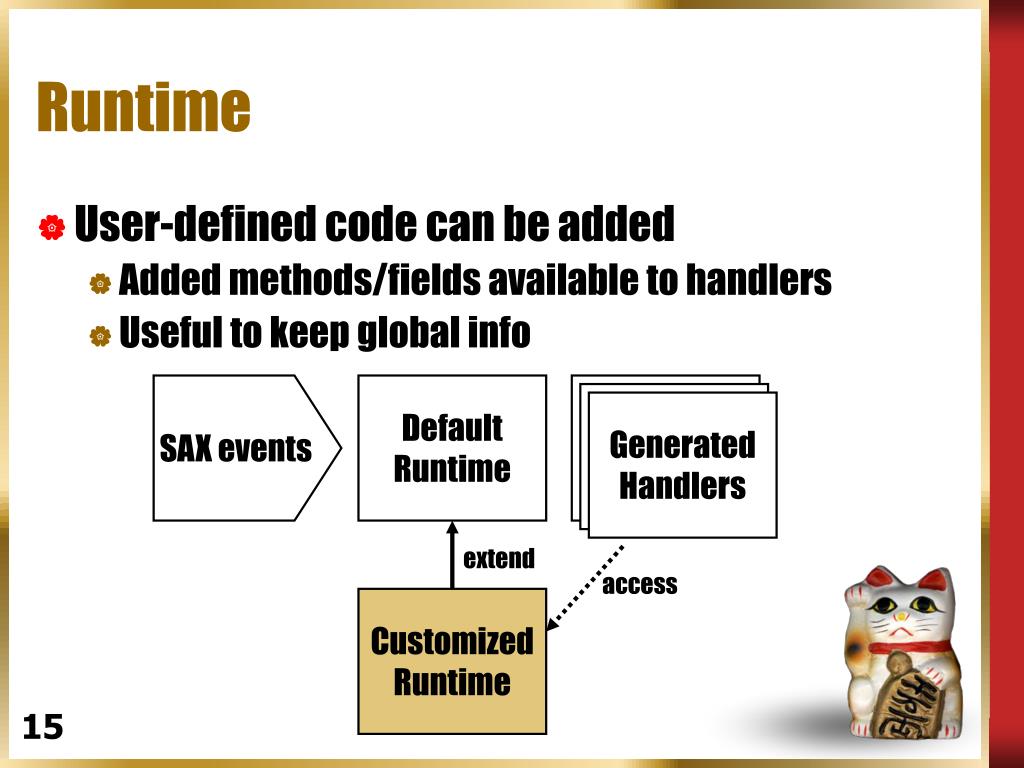 Runtime

User-defined code can be added

Added methods/fields available to handlers

Useful to keep global info

SAX events

Default Runtime

Generated Handlers

extend

access

Customized Runtime

15